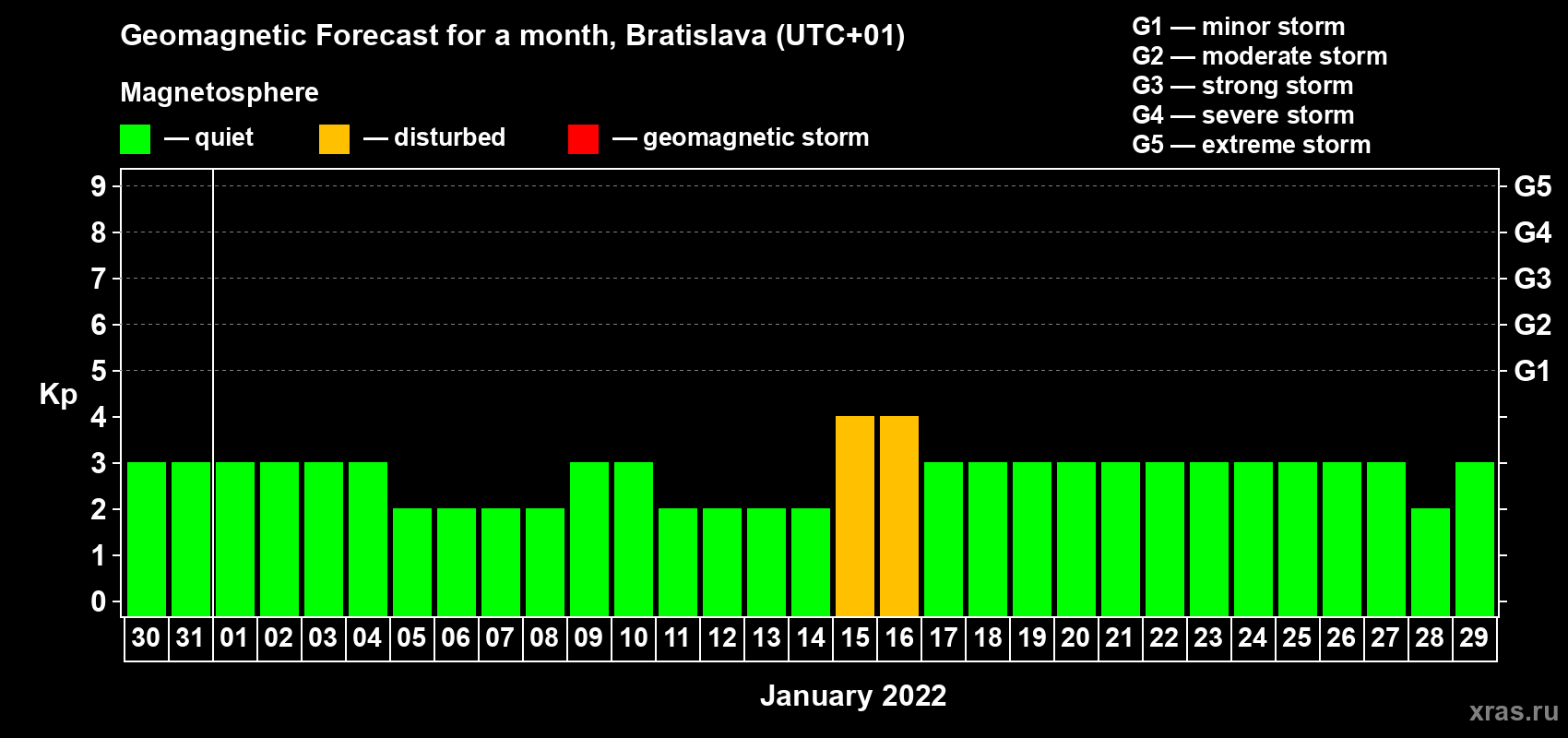 Geomagnetic Forecast for a month, Bratislava (UTC+01)

Magnetosphere

— quiet — disturbed — geomagnetic storm

G1 — minor storm
G2 — moderate storm
G3 — strong storm
G4 — severe storm
G5 — extreme storm

Kp

9
8
7
6
5
4
3
2
1
0

G5
G4
G3
G2
G1

30 31 01 02 03 04 05 06 07 08 09 10 11 12 13 14 15 16 17 18 19 20 21 22 23 24 25 26 27 28 29

January 2022

xras.ru